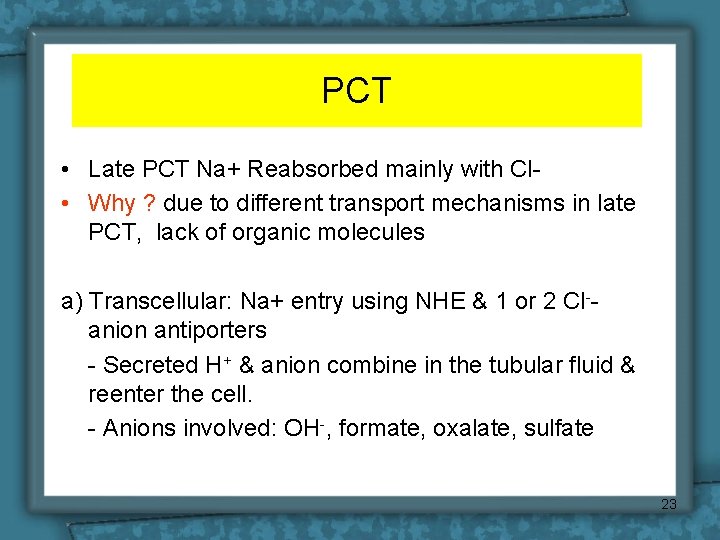 PCT

• Late PCT Na+ Reabsorbed mainly with Cl-
• Why ? due to different transport mechanisms in late PCT, lack of organic molecules

a) Transcellular: Na+ entry using NHE & 1 or 2 $Cl^-$-anion antiporters

- Secreted $H^+$ & anion combine in the tubular fluid & reenter the cell.

- Anions involved: $OH^-$, formate, oxalate, sulfate

23